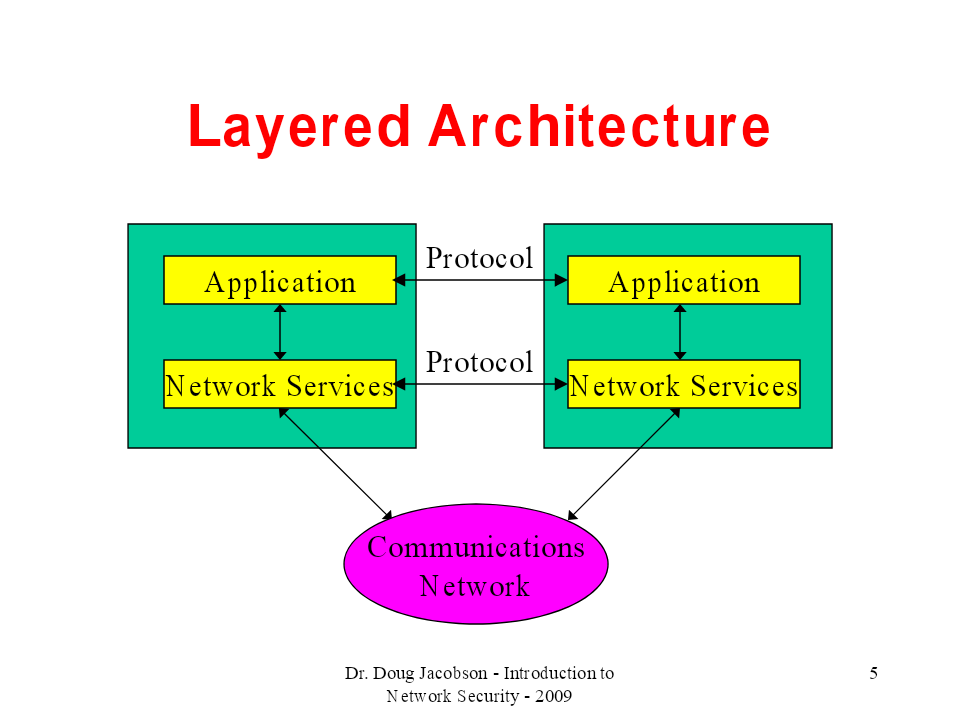 Layered Architecture

Application

Protocol

Application

Network Services

Protocol

Network Services

Communications Network

Dr. Doug Jacobson - Introduction to Network Security - 2009

5